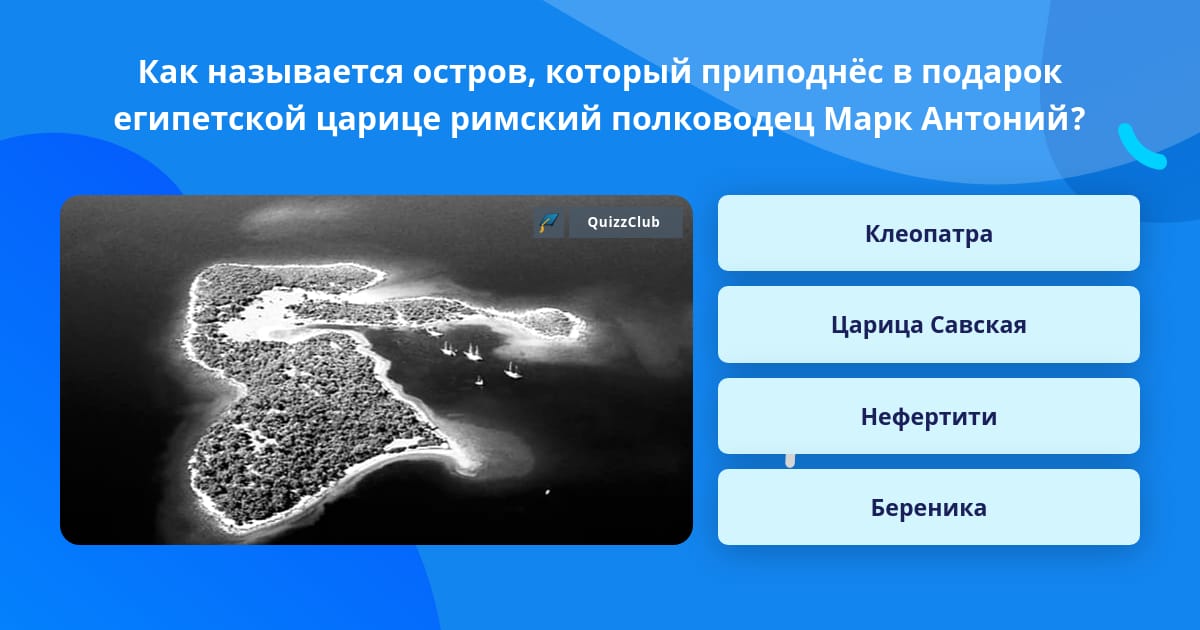 Как называется остров, который приподнёс в подарок египетской царице римский полководец Марк Антоний?

QuizzClub

Клеопатра

Царица Савская

Нефертити

Береника